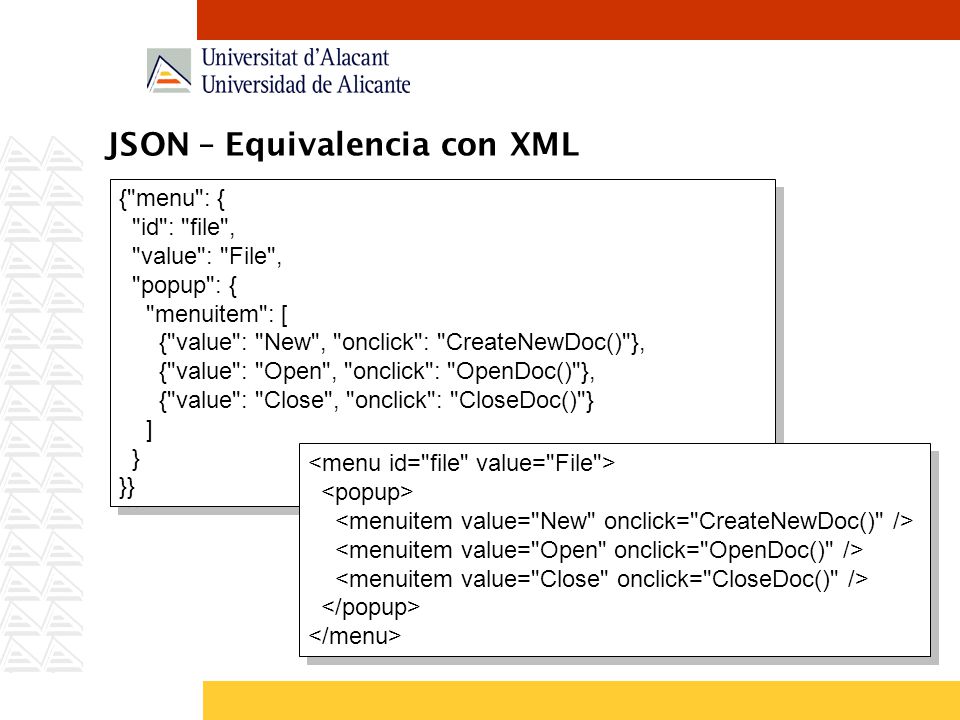 Universitat d'Alacant
Universidad de Alicante

JSON – Equivalencia con XML

{"menu": {
  "id": "file",
  "value": "File",
  "popup": {
    "menuitem": [
      {"value": "New", "onclick": "CreateNewDoc()"},
      {"value": "Open", "onclick": "OpenDoc()"},
      {"value": "Close", "onclick": "CloseDoc()"}
    ]
  }
}}

<menu id="file" value="File">
  <popup>
    <menuitem value="New" onclick="CreateNewDoc()" />
    <menuitem value="Open" onclick="OpenDoc()" />
    <menuitem value="Close" onclick="CloseDoc()" />
  </popup>
</menu>